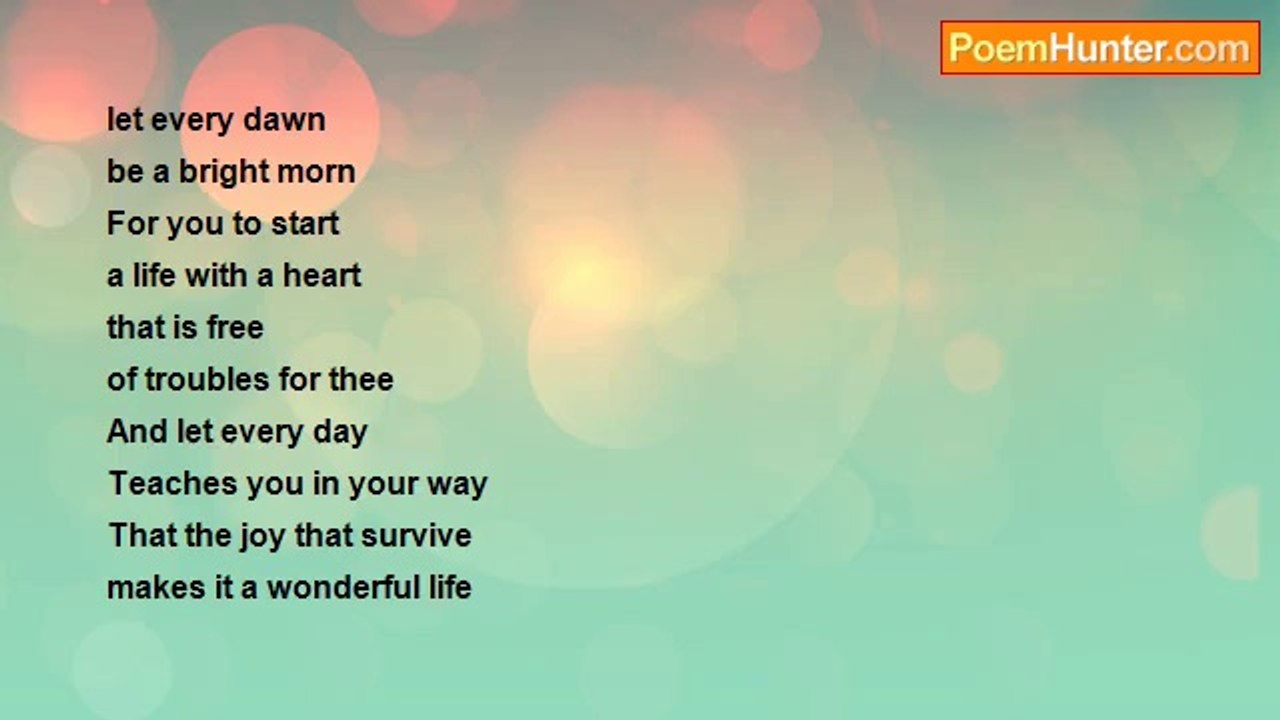 PoemHunter.com

let every dawn
be a bright morn
For you to start
a life with a heart
that is free
of troubles for thee
And let every day
Teaches you in your way
That the joy that survive
makes it a wonderful life